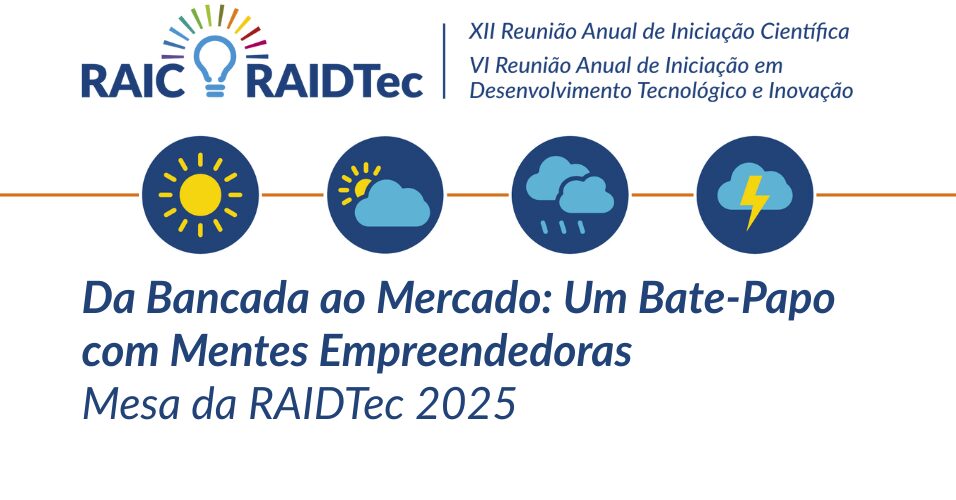 RAIC RAIDTec

XII Reunião Anual de Iniciação Científica
VI Reunião Anual de Iniciação em Desenvolvimento Tecnológico e Inovação

Da Bancada ao Mercado: Um Bate-Papo com Mentes Empreendedoras
Mesa da RAIDTec 2025